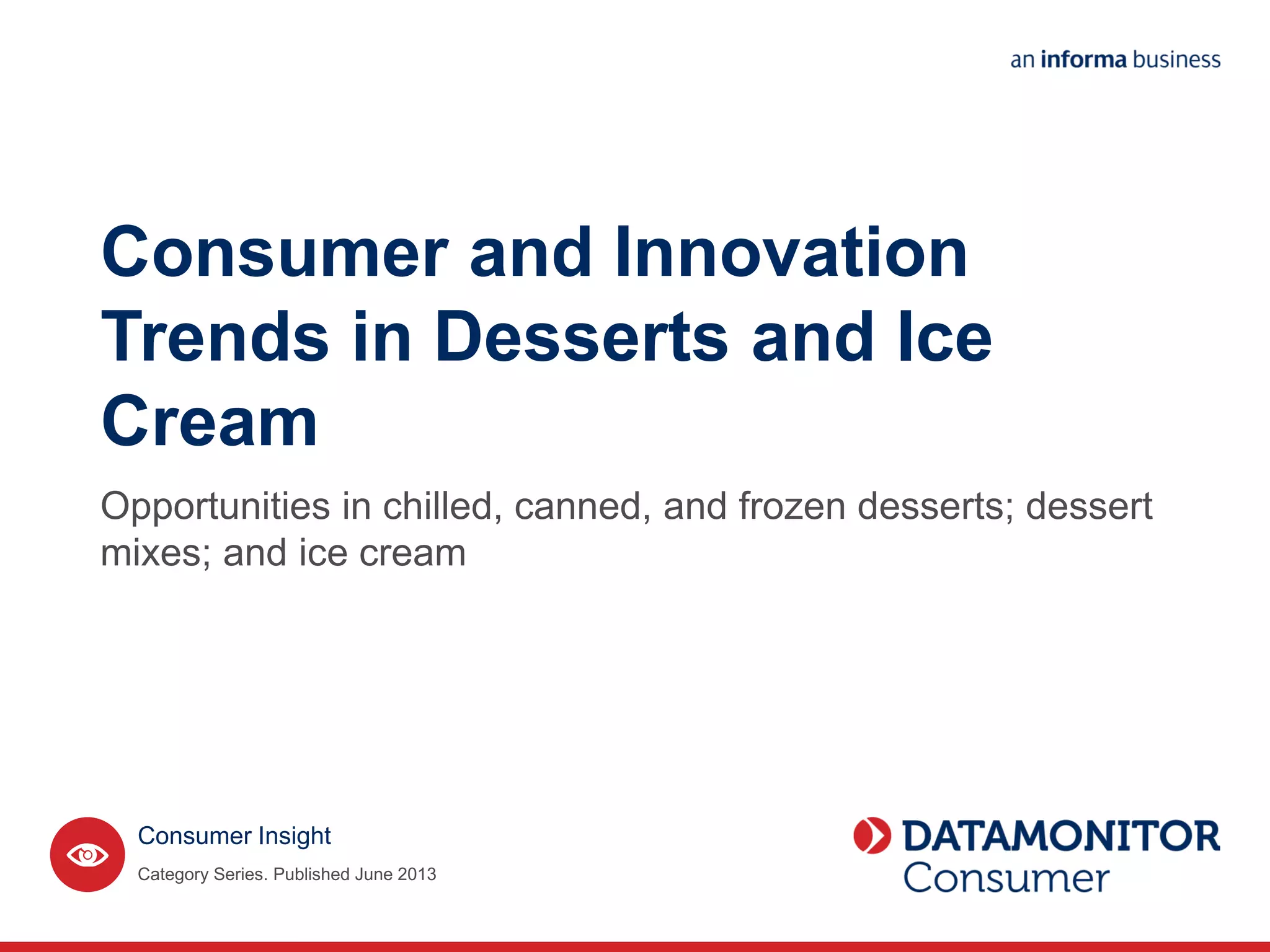 an informa business

Consumer and Innovation Trends in Desserts and Ice Cream

Opportunities in chilled, canned, and frozen desserts; dessert mixes; and ice cream

Consumer Insight

Category Series. Published June 2013

DATAMONITOR Consumer